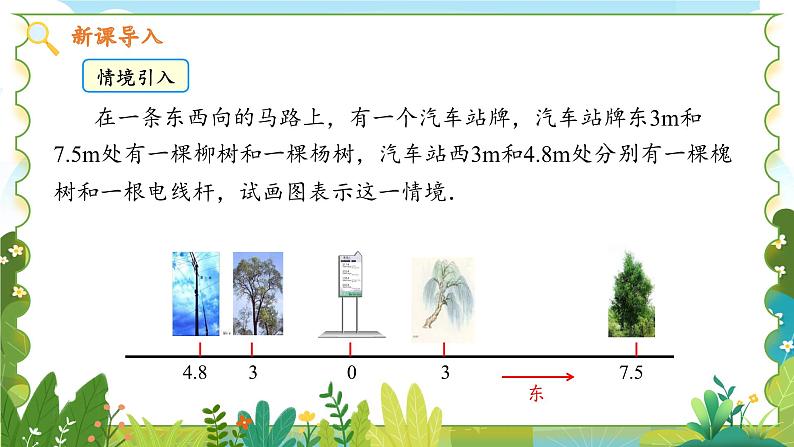 新课导入

情境引入

在一条东西向的马路上，有一个汽车站牌，汽车站牌东3m和7.5m处有一棵柳树和一棵杨树，汽车站西3m和4.8m处分别有一棵槐树和一根电线杆，试画图表示这一情境.

4.8　3　0　3　7.5

东